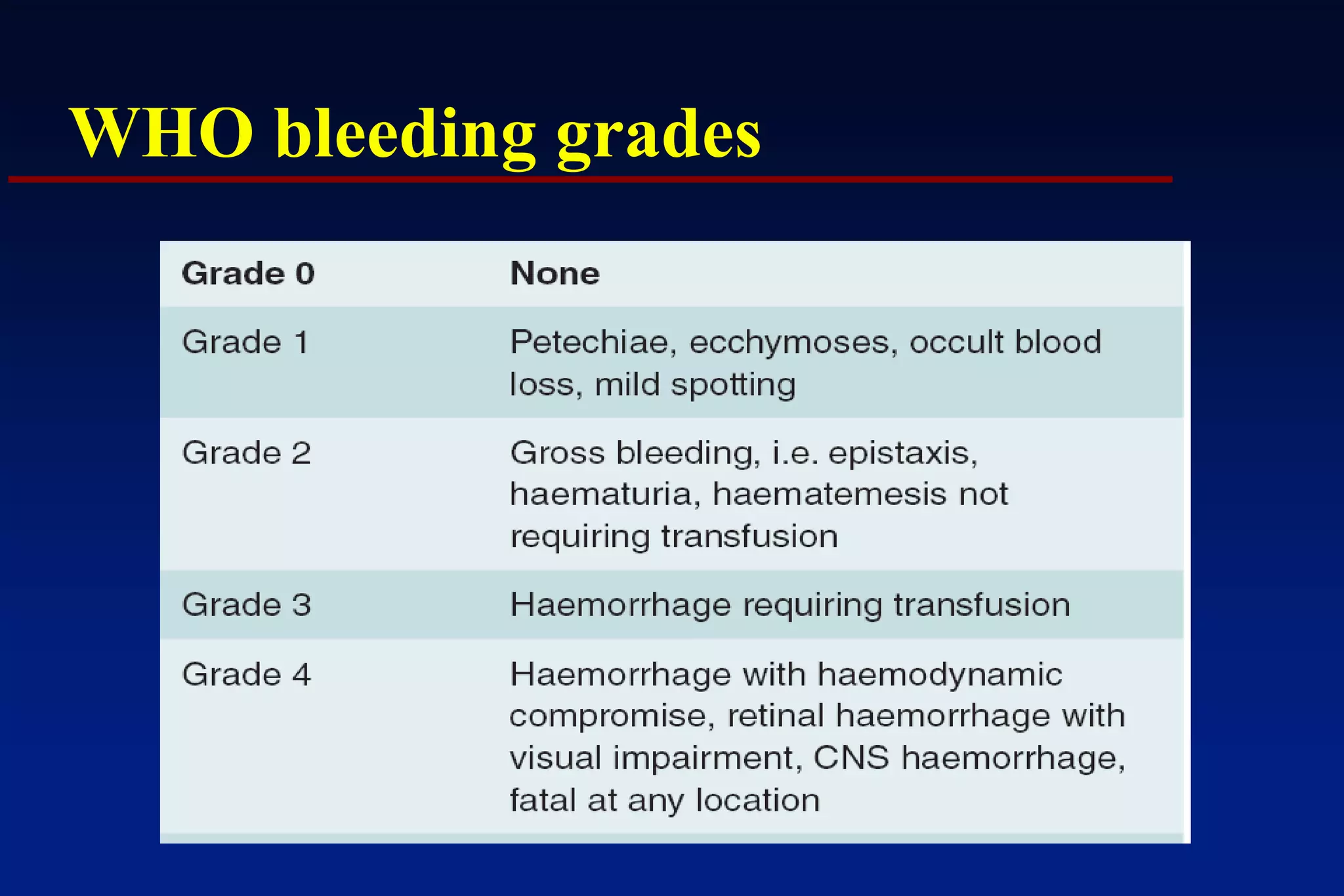 WHO bleeding grades

| Grade 0 | None |
|---|---|
| Grade 1 | Petechiae, ecchymoses, occult blood loss, mild spotting |
| Grade 2 | Gross bleeding, i.e. epistaxis, haematuria, haematemesis not requiring transfusion |
| Grade 3 | Haemorrhage requiring transfusion |
| Grade 4 | Haemorrhage with haemodynamic compromise, retinal haemorrhage with visual impairment, CNS haemorrhage, fatal at any location |